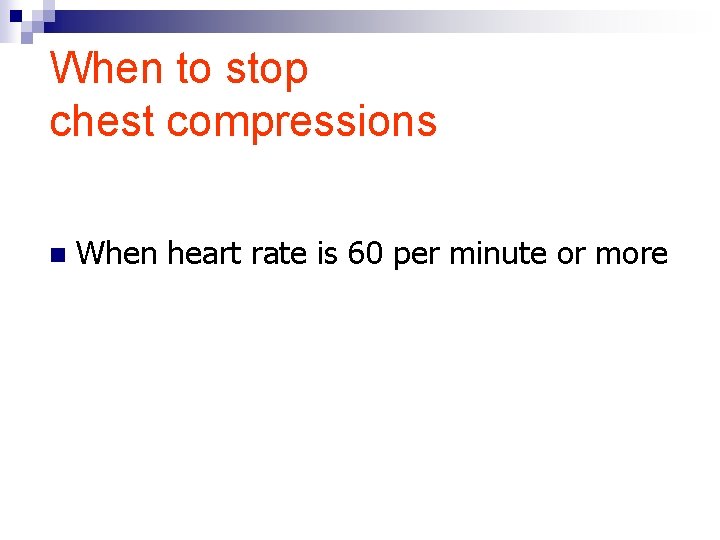 When to stop
chest compressions

When heart rate is 60 per minute or more